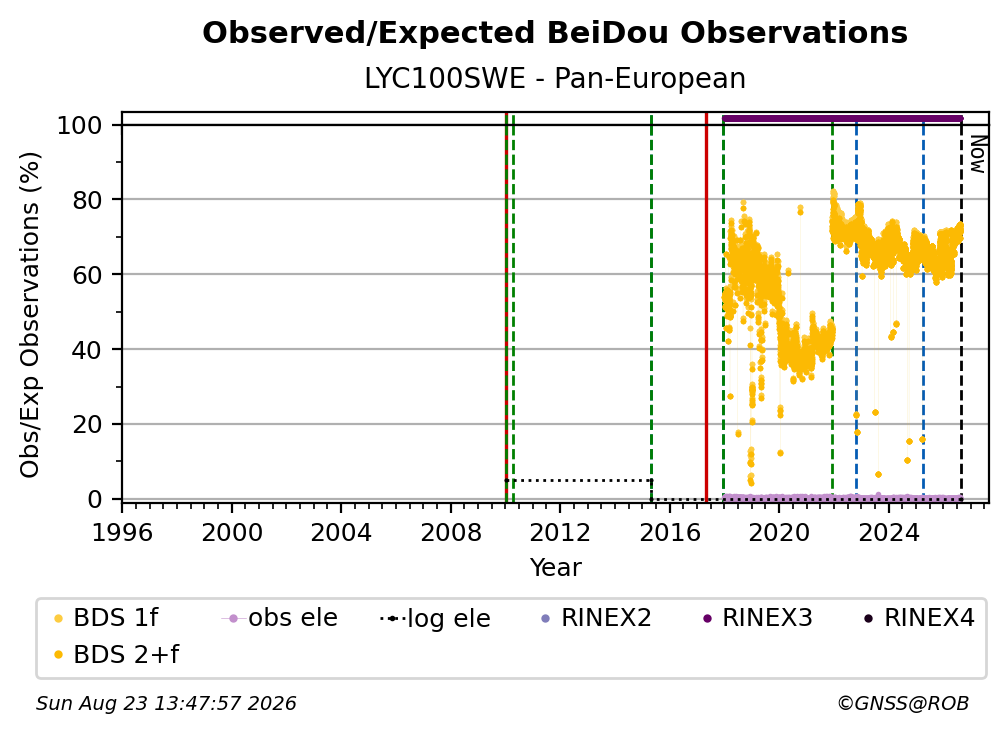 Observed/Expected BeiDou Observations
LYC100SWE - Pan-European

Obs/Exp Observations (%)
100
80
60
40
20
0

Now

1996 2000 2004 2008 2012 2016 2020 2024
Year

BDS 1f
obs ele
log ele
RINEX2
RINEX3
RINEX4
BDS 2+f

Sun Aug 23 13:47:57 2026
©GNSS@ROB